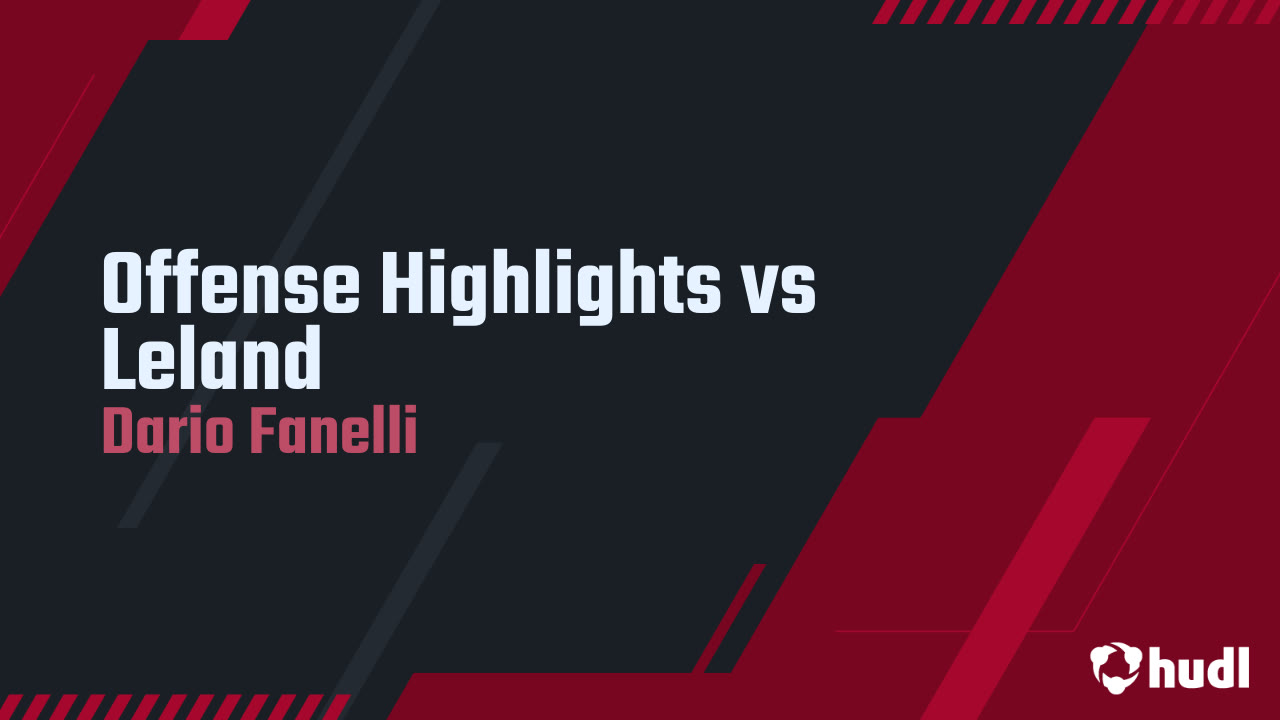 Offense Highlights vs Leland
Dario Fanelli

hudl